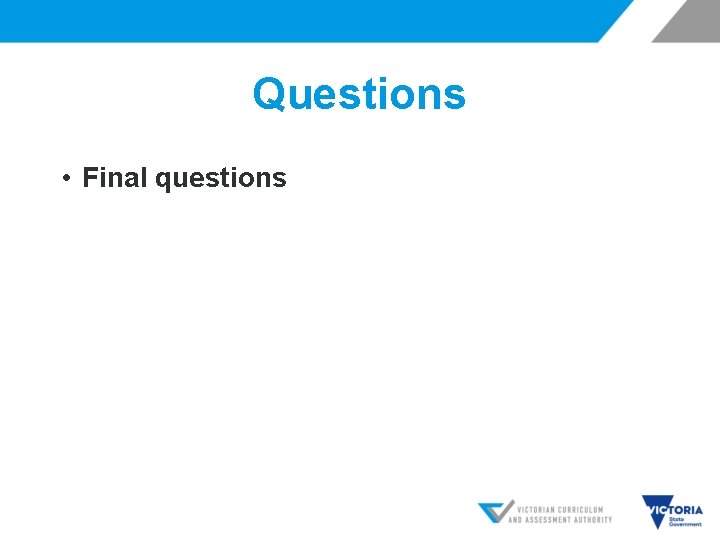 Questions

• Final questions

VICTORIAN CURRICULUM AND ASSESSMENT AUTHORITY

VICTORIA State Government